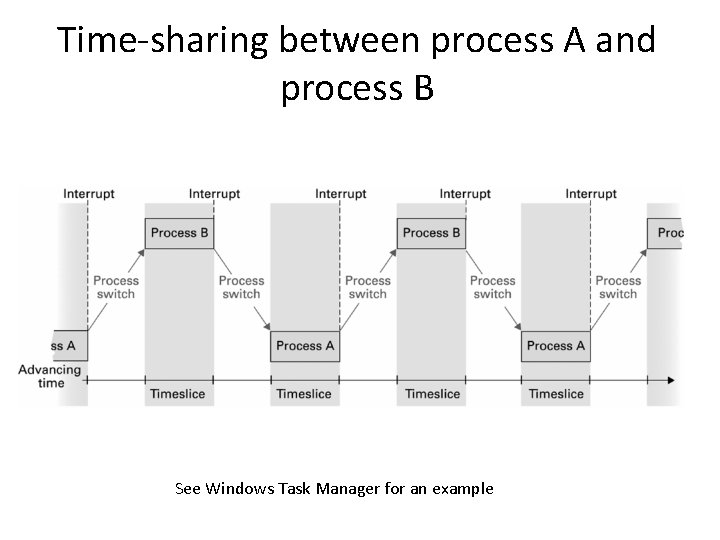 Time-sharing between process A and process B

Interrupt
Interrupt
Interrupt
Interrupt
Interrupt

Process B
Process B
Proc

Process switch
Process switch
Process switch
Process switch
Process switch

ss A
Process A
Process A

Advancing time
Timeslice
Timeslice
Timeslice
Timeslice

See Windows Task Manager for an example